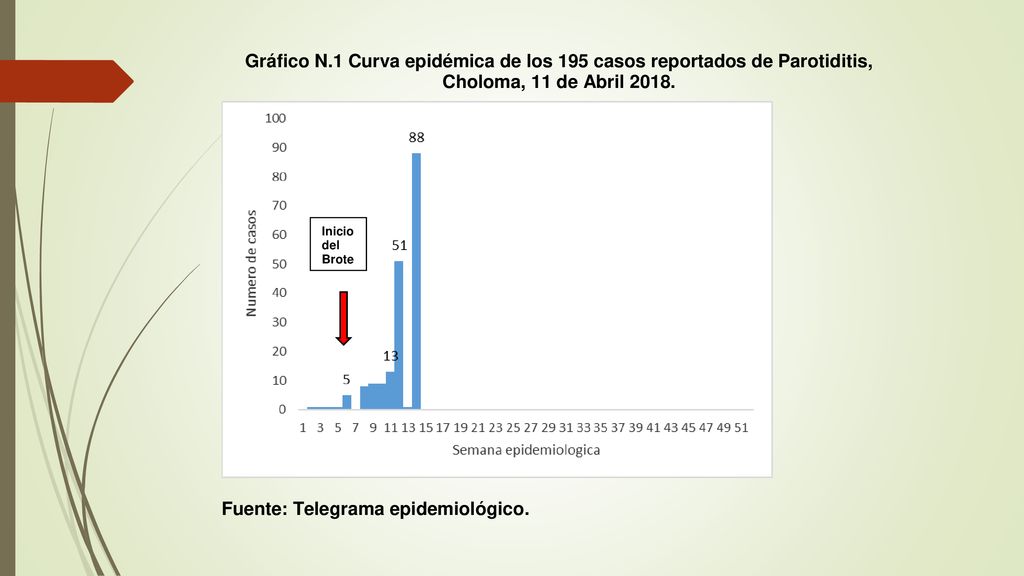 Gráfico N.1 Curva epidémica de los 195 casos reportados de Parotiditis, Choloma, 11 de Abril 2018.

100
90
80
70
60
50
40
30
20
10
0

Numero de casos

Inicio del Brote

88
51
13
5

1 3 5 7 9 11 13 15 17 19 21 23 25 27 29 31 33 35 37 39 41 43 45 47 49 51

Semana epidemiologica

Fuente: Telegrama epidemiológico.